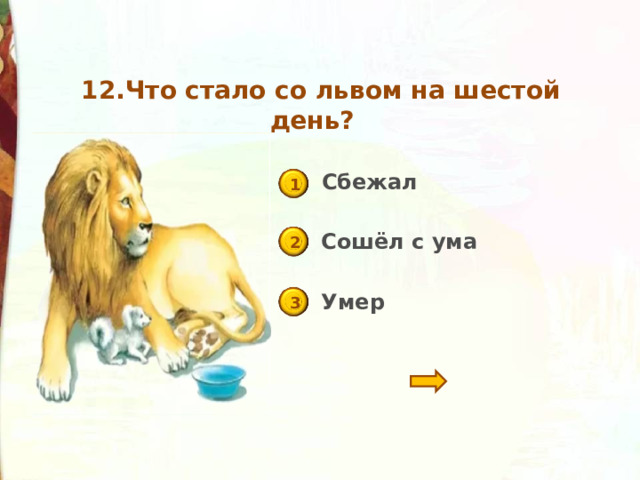 12.Что стало со львом на шестой день?

1 Сбежал

2 Сошёл с ума

3 Умер